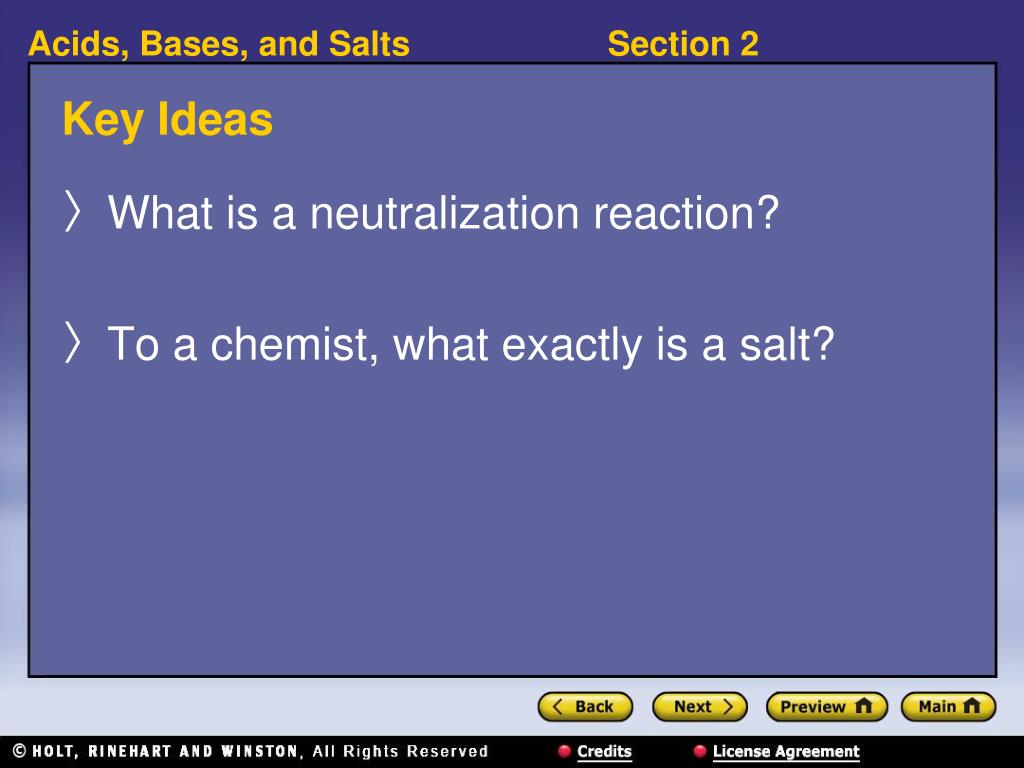 Acids, Bases, and Salts Section 2

Key Ideas

〉What is a neutralization reaction?

〉To a chemist, what exactly is a salt?

Back Next Preview Main

© HOLT, RINEHART AND WINSTON, All Rights Reserved Credits License Agreement